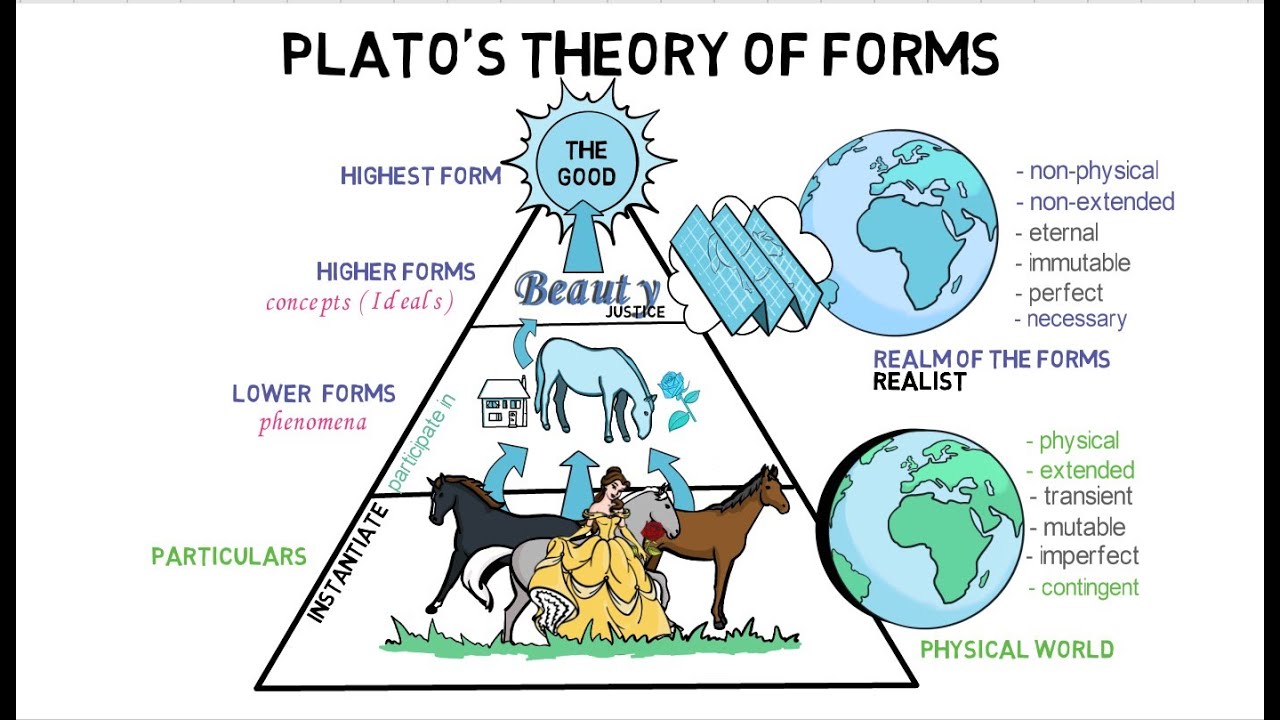 PLATO'S THEORY OF FORMS

HIGHEST FORM

THE GOOD

HIGHER FORMS
concepts (Ideals)

Beauty
JUSTICE

LOWER FORMS
phenomena

participate in

INSTANTIATE

PARTICULARS

- non-physical
- non-extended
- eternal
- immutable
- perfect
- necessary

REALM OF THE FORMS
REALIST

- physical
- extended
- transient
- mutable
- imperfect
- contingent

PHYSICAL WORLD